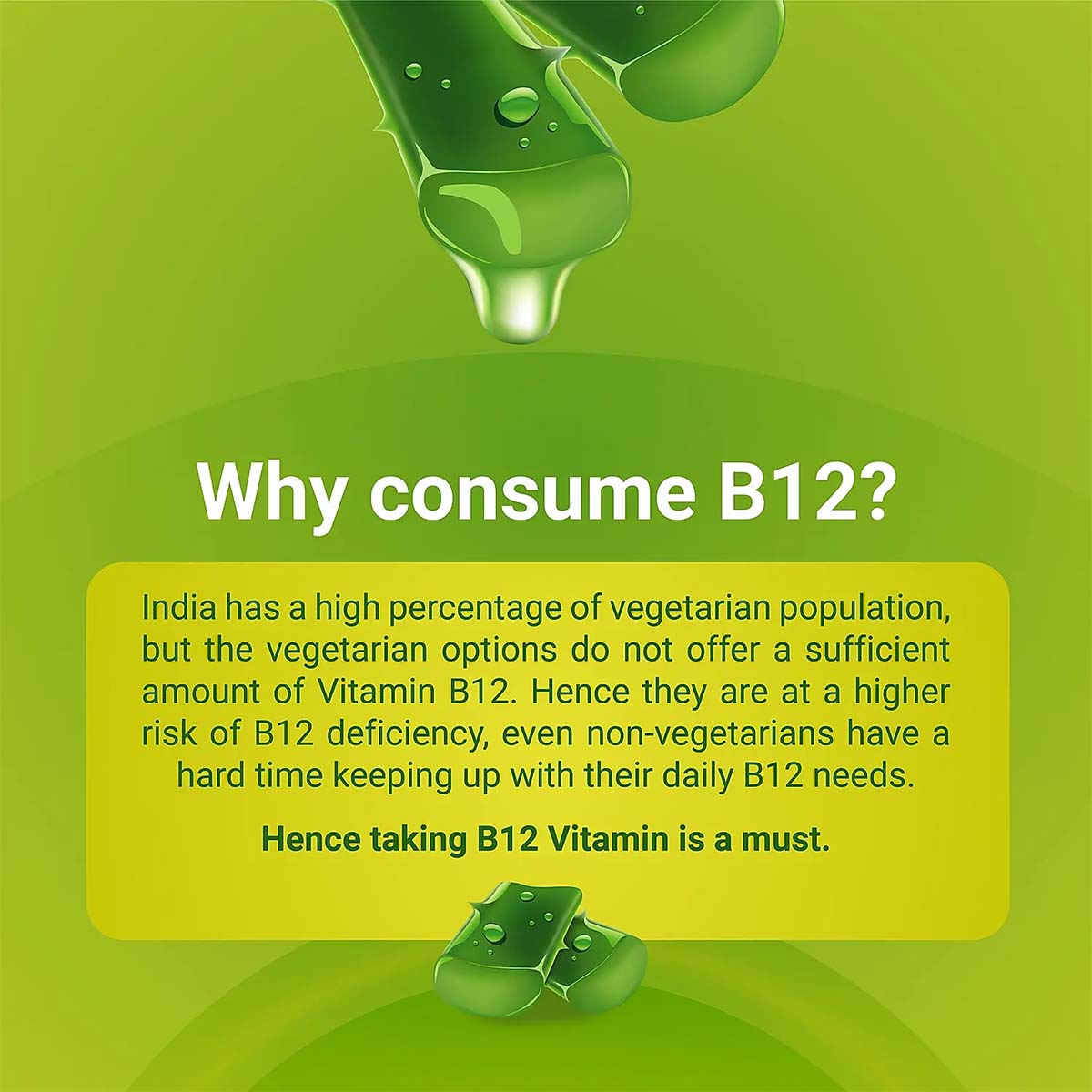 Why consume B12?

India has a high percentage of vegetarian population, but the vegetarian options do not offer a sufficient amount of Vitamin B12. Hence they are at a higher risk of B12 deficiency, even non-vegetarians have a hard time keeping up with their daily B12 needs.

Hence taking B12 Vitamin is a must.